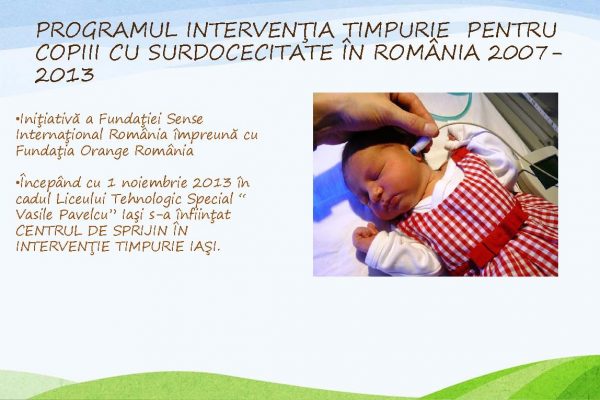 PROGRAMUL INTERVENŢIA TIMPURIE  PENTRU COPIII CU SURDOCECITATE ÎN ROMÂNIA 2007-2013

•Iniţiativă a Fundaţiei Sense Internaţional România împreună cu Fundaţia Orange România

•Începând cu 1 noiembrie 2013 în cadul Liceului Tehnologic Special “ Vasile Pavelcu” Iaşi s-a înfiinţat CENTRUL DE SPRIJIN ÎN INTERVENŢIE TIMPURIE IAŞI.